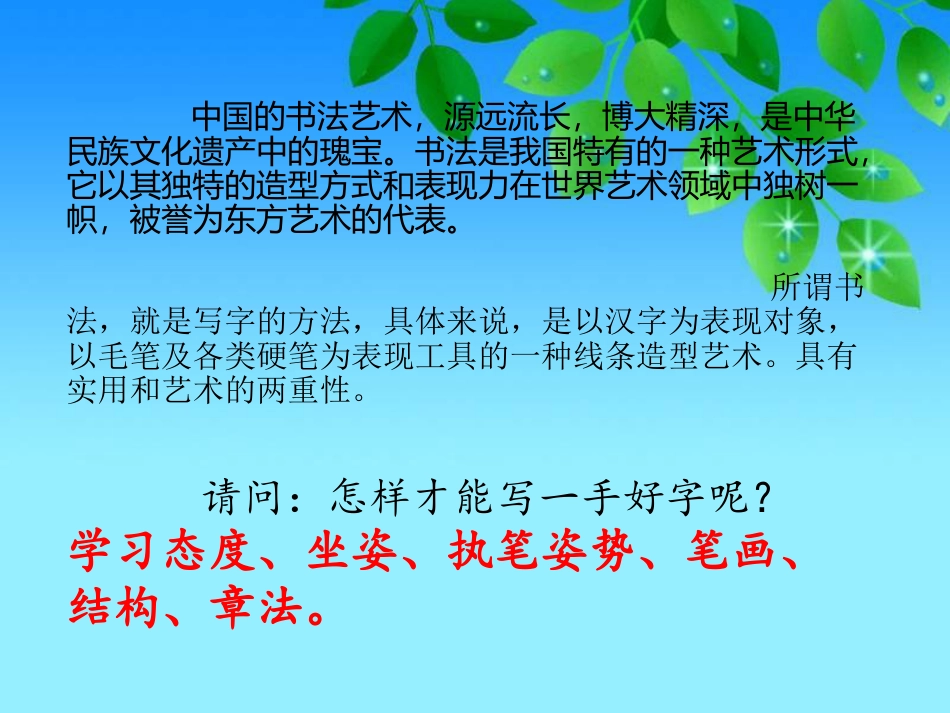 中国的书法艺术，源远流长，博大精深，是中华民族文化遗产中的瑰宝。书法是我国特有的一种艺术形式，它以其独特的造型方式和表现力在世界艺术领域中独树一帜，被誉为东方艺术的代表。

所谓书法，就是写字的方法，具体来说，是以汉字为表现对象，以毛笔及各类硬笔为表现工具的一种线条造型艺术。具有实用和艺术的两重性。

请问：怎样才能写一手好字呢？
学习态度、坐姿、执笔姿势、笔画、结构、章法。